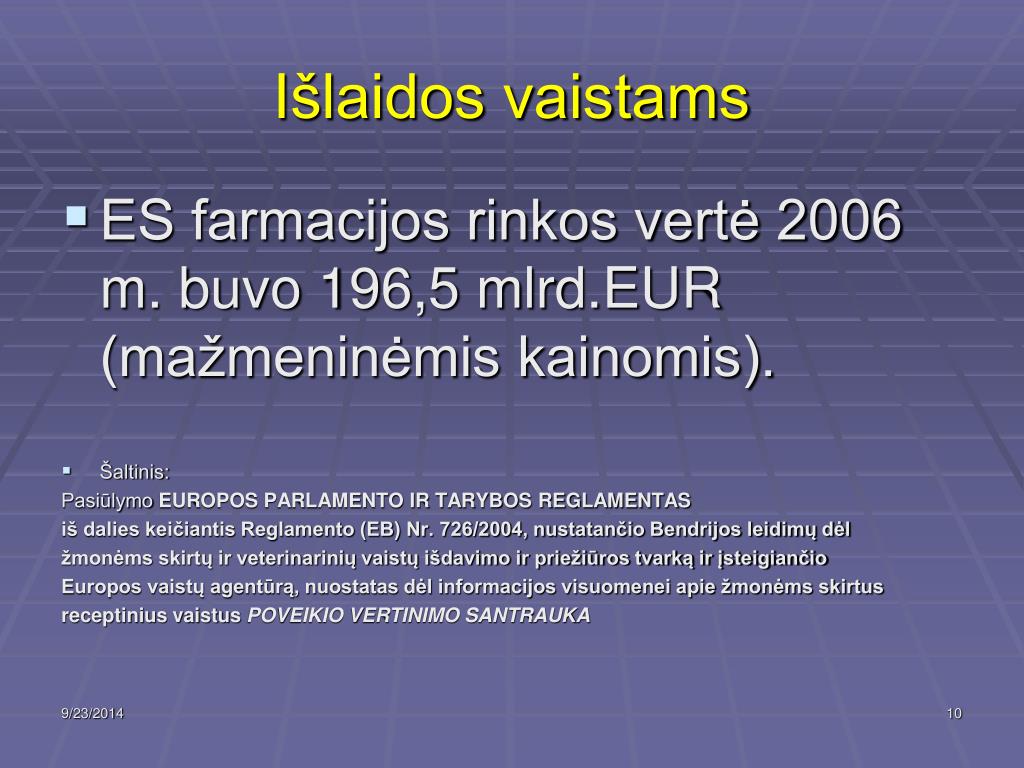 Išlaidos vaistams

ES farmacijos rinkos vertė 2006 m. buvo 196,5 mlrd.EUR (mažmeninėmis kainomis).

Šaltinis:
Pasiūlymo EUROPOS PARLAMENTO IR TARYBOS REGLAMENTAS iš dalies keičiantis Reglamento (EB) Nr. 726/2004, nustatančio Bendrijos leidimų dėl žmonėms skirtų ir veterinarinių vaistų išdavimo ir priežiūros tvarką ir įsteigiančio Europos vaistų agentūrą, nuostatas dėl informacijos visuomenei apie žmonėms skirtus receptinius vaistus POVEIKIO VERTINIMO SANTRAUKA

9/23/2014

10